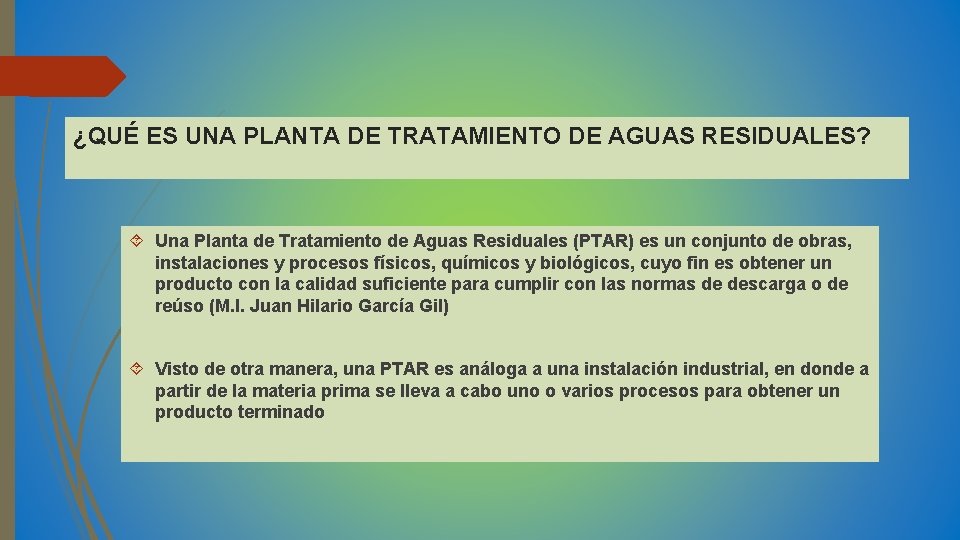 ¿QUÉ ES UNA PLANTA DE TRATAMIENTO DE AGUAS RESIDUALES?

Una Planta de Tratamiento de Aguas Residuales (PTAR) es un conjunto de obras, instalaciones y procesos físicos, químicos y biológicos, cuyo fin es obtener un producto con la calidad suficiente para cumplir con las normas de descarga o de reúso (M.I. Juan Hilario García Gil)

Visto de otra manera, una PTAR es análoga a una instalación industrial, en donde a partir de la materia prima se lleva a cabo uno o varios procesos para obtener un producto terminado